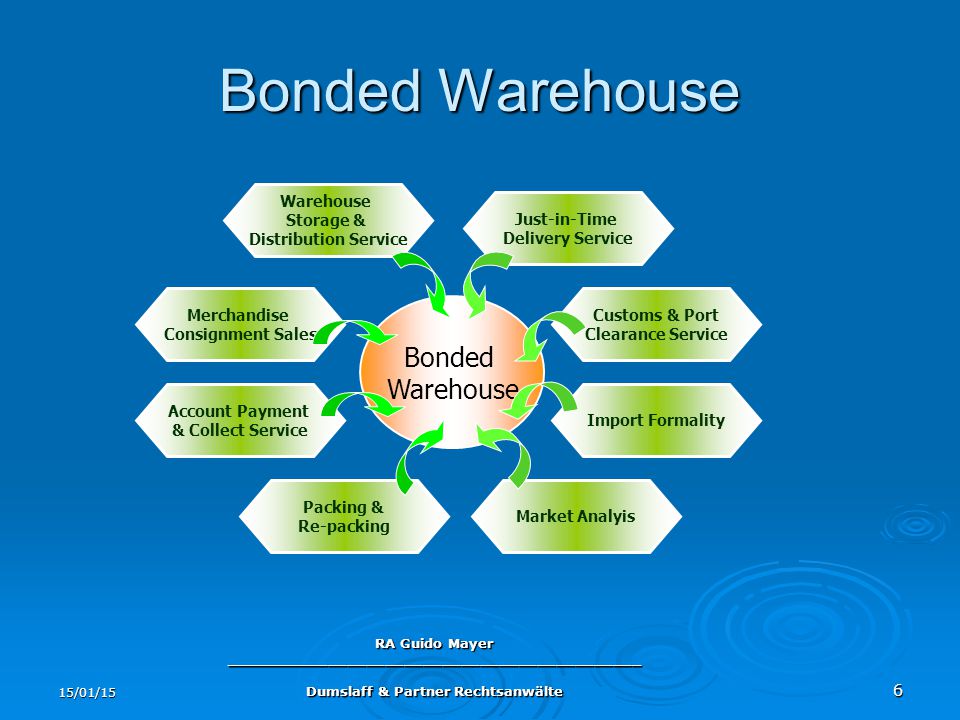 Bonded Warehouse

Warehouse Storage & Distribution Service

Just-in-Time Delivery Service

Merchandise Consignment Sales

Customs & Port Clearance Service

Bonded Warehouse

Account Payment & Collect Service

Import Formality

Packing & Re-packing

Market Analyis

RA Guido Mayer

15/01/15

Dumslaff & Partner Rechtsanwälte

6